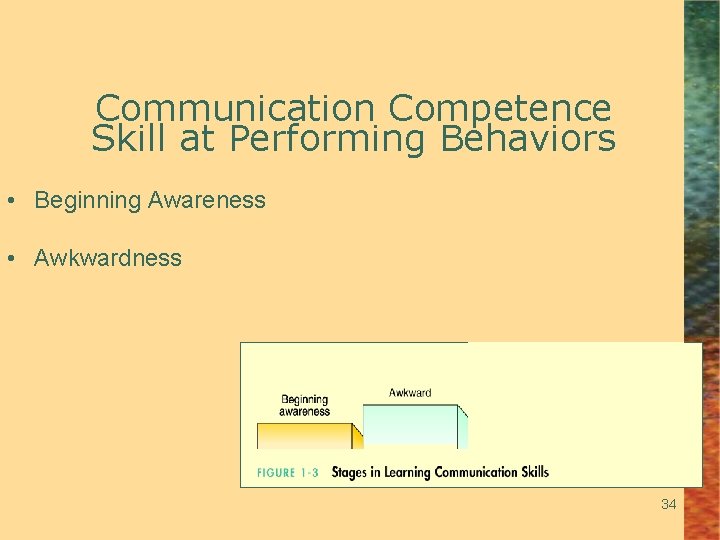 Communication Competence
Skill at Performing Behaviors

• Beginning Awareness

• Awkwardness

Beginning awareness

Awkward

FIGURE 1-3 Stages in Learning Communication Skills

34